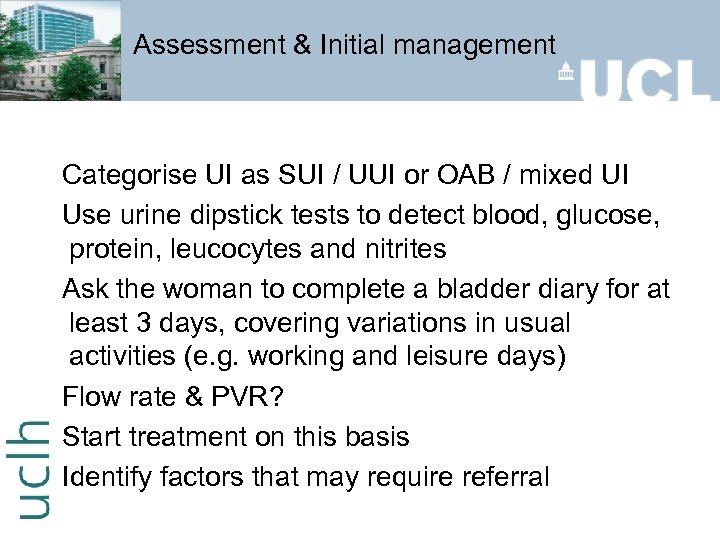 Assessment & Initial management

UCL

Categorise UI as SUI / UUI or OAB / mixed UI

Use urine dipstick tests to detect blood, glucose, protein, leucocytes and nitrites

Ask the woman to complete a bladder diary for at least 3 days, covering variations in usual activities (e.g. working and leisure days)

Flow rate & PVR?

Start treatment on this basis

Identify factors that may require referral

uclh